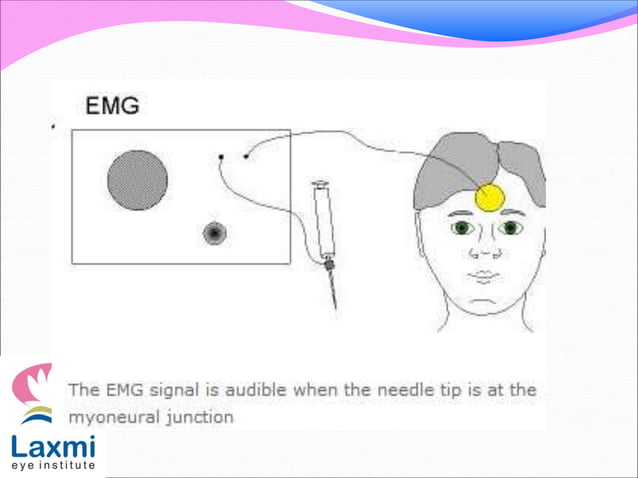 EMG

The EMG signal is audible when the needle tip is at the myoneural junction

Laxmi
eye institute